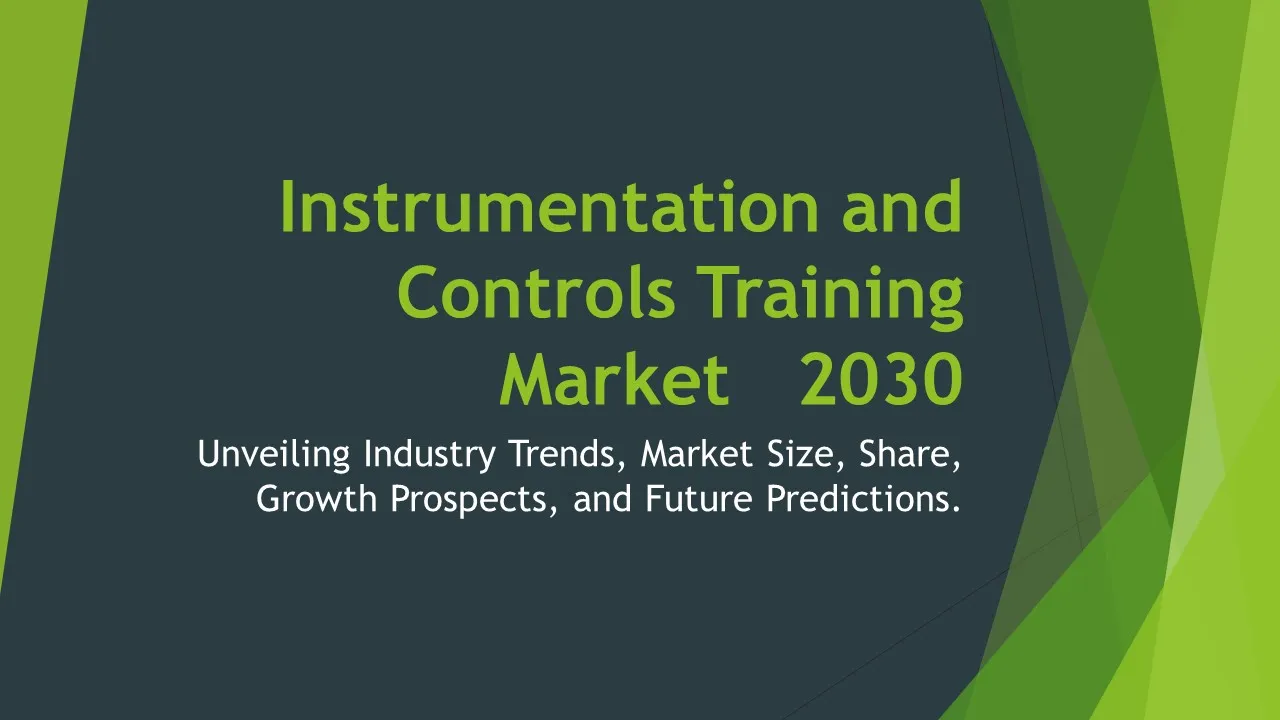 Instrumentation and Controls Training Market 2030

Unveiling Industry Trends, Market Size, Share, Growth Prospects, and Future Predictions.